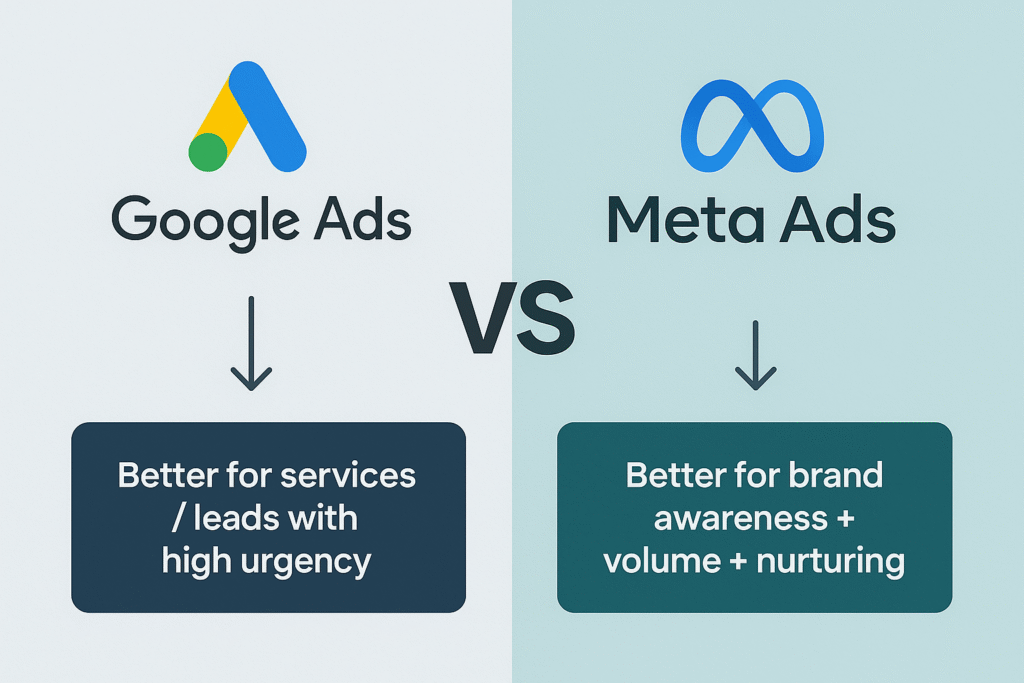 Google Ads

VS

Meta Ads

Better for services / leads with high urgency

Better for brand awareness + volume + nurturing